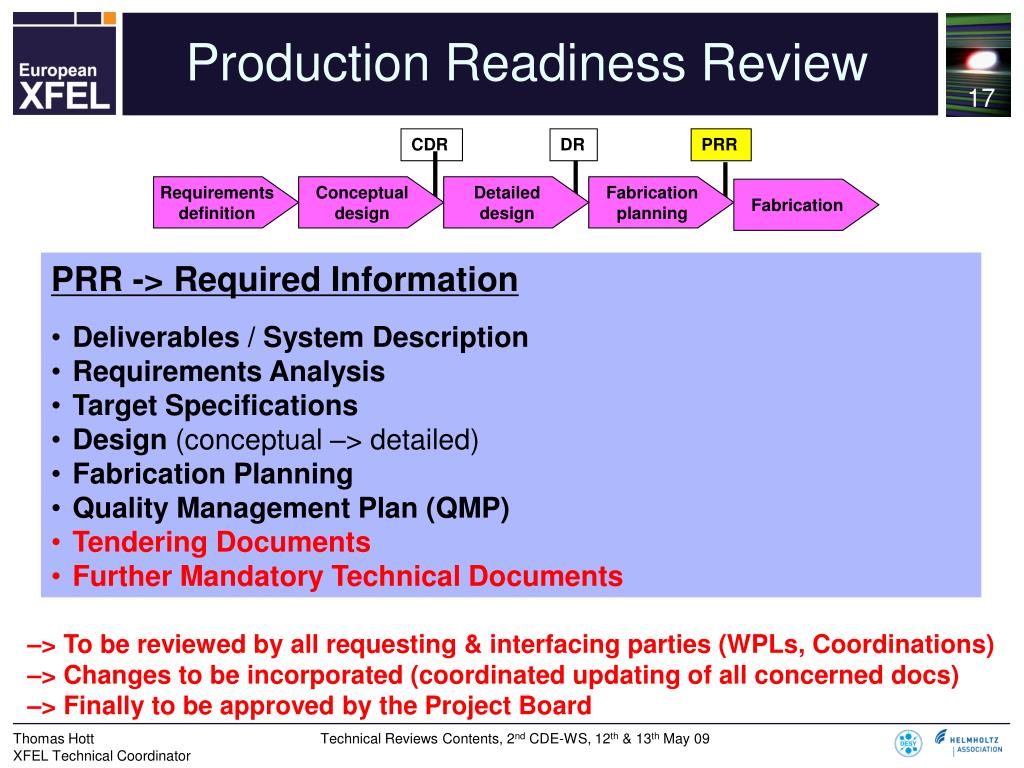 European XFEL

Production Readiness Review

17

CDR

DR

PRR

Requirements definition

Conceptual design

Detailed design

Fabrication planning

Fabrication

PRR -> Required Information

• Deliverables / System Description
• Requirements Analysis
• Target Specifications
• Design (conceptual –> detailed)
• Fabrication Planning
• Quality Management Plan (QMP)
• Tendering Documents
• Further Mandatory Technical Documents

–> To be reviewed by all requesting & interfacing parties (WPLs, Coordinations)
–> Changes to be incorporated (coordinated updating of all concerned docs)
–> Finally to be approved by the Project Board

Thomas Hott
XFEL Technical Coordinator

Technical Reviews Contents, 2$^{nd}$ CDE-WS, 12$^{th}$ & 13$^{th}$ May 09

DESY

HELMHOLTZ ASSOCIATION